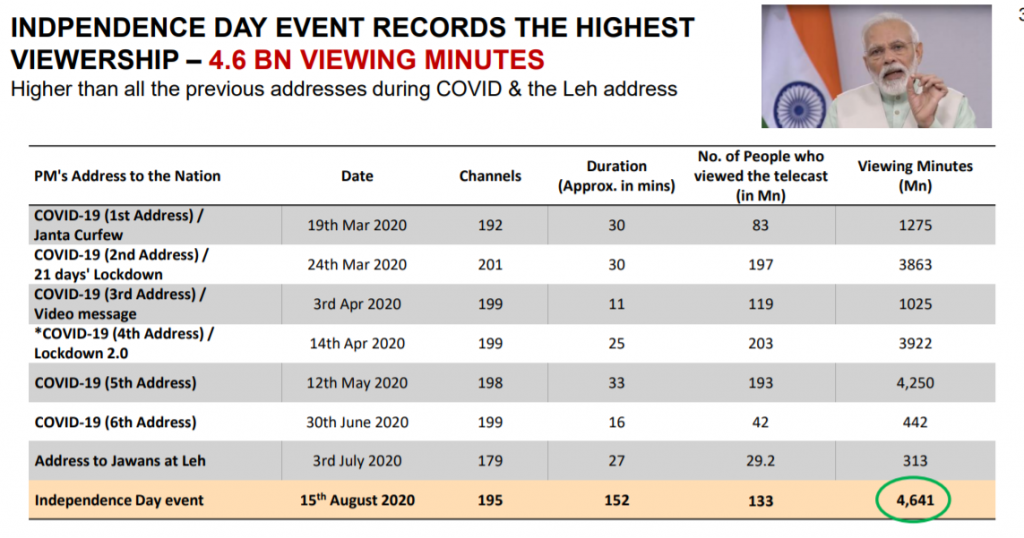 INDPENDENCE DAY EVENT RECORDS THE HIGHEST VIEWERSHIP – 4.6 BN VIEWING MINUTES

Higher than all the previous addresses during COVID & the Leh address

3

| PM's Address to the Nation | Date | Channels | Duration (Approx. in mins) | No. of People who viewed the telecast (in Mn) | Viewing Minutes (Mn) |
|---|---|---|---|---|---|
| COVID-19 (1st Address) / Janta Curfew | 19th Mar 2020 | 192 | 30 | 83 | 1275 |
| COVID-19 (2nd Address) / 21 days' Lockdown | 24th Mar 2020 | 201 | 30 | 197 | 3863 |
| COVID-19 (3rd Address) / Video message | 3rd Apr 2020 | 199 | 11 | 119 | 1025 |
| *COVID-19 (4th Address) / Lockdown 2.0 | 14th Apr 2020 | 199 | 25 | 203 | 3922 |
| COVID-19 (5th Address) | 12th May 2020 | 198 | 33 | 193 | 4,250 |
| COVID-19 (6th Address) | 30th June 2020 | 199 | 16 | 42 | 442 |
| Address to Jawans at Leh | 3rd July 2020 | 179 | 27 | 29.2 | 313 |
| Independence Day event | 15$^{th}$ August 2020 | 195 | 152 | 133 | 4,641 |